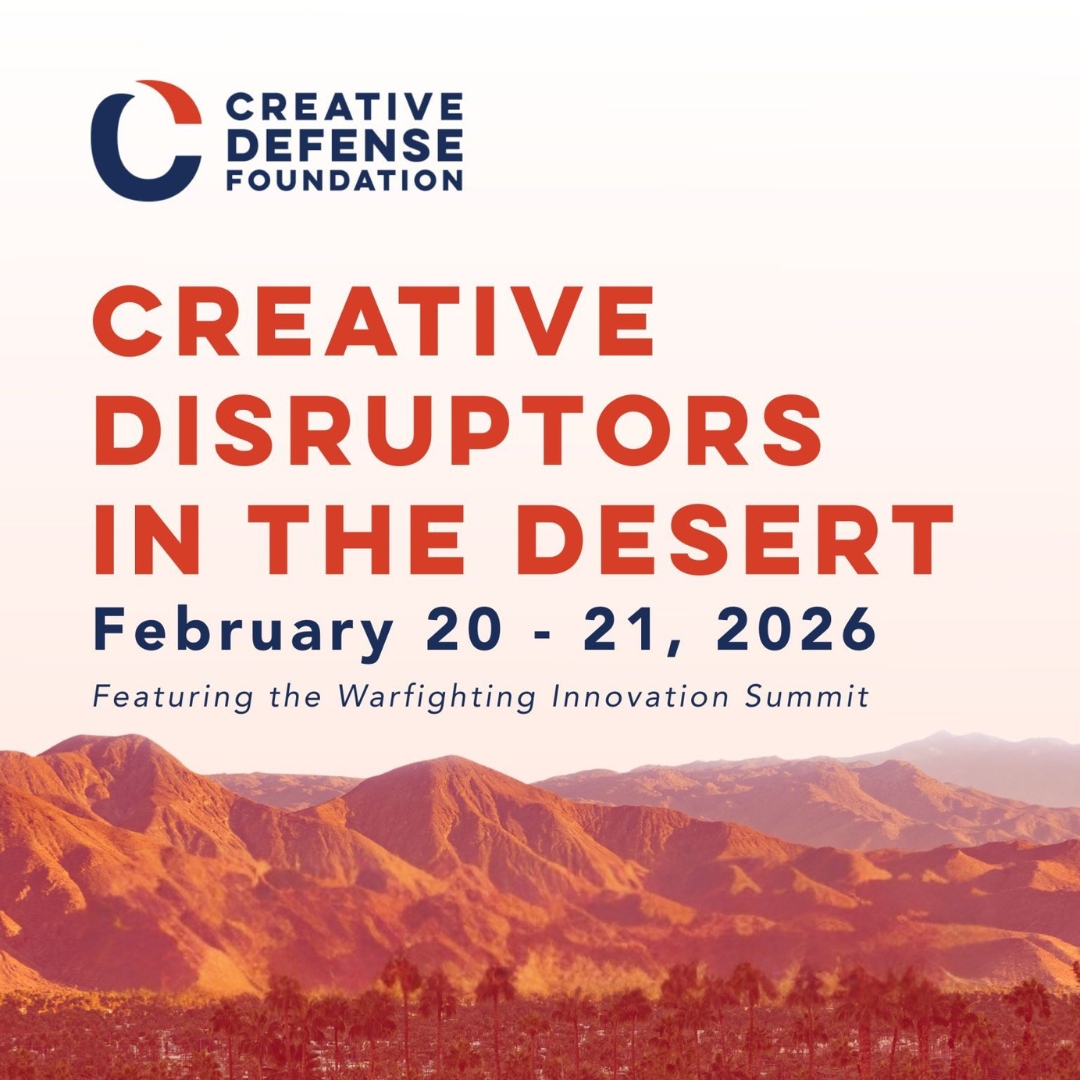 CREATIVE DEFENSE FOUNDATION

CREATIVE DISRUPTORS IN THE DESERT

February 20 - 21, 2026

Featuring the Warfighting Innovation Summit